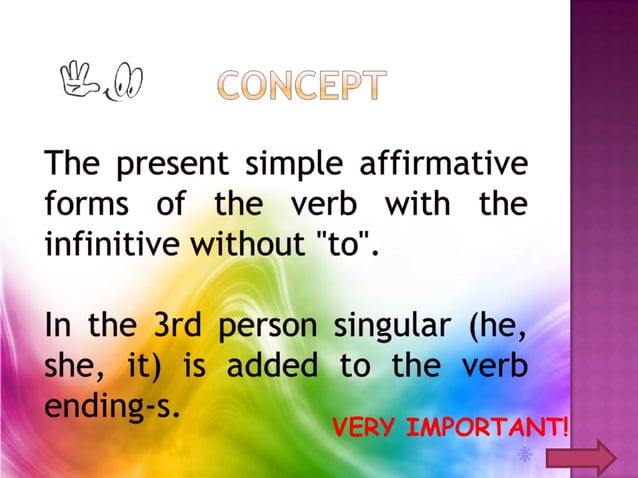 CONCEPT

The present simple affirmative forms of the verb with the infinitive without "to".

In the 3rd person singular (he, she, it) is added to the verb ending-s.

VERY IMPORTANT!